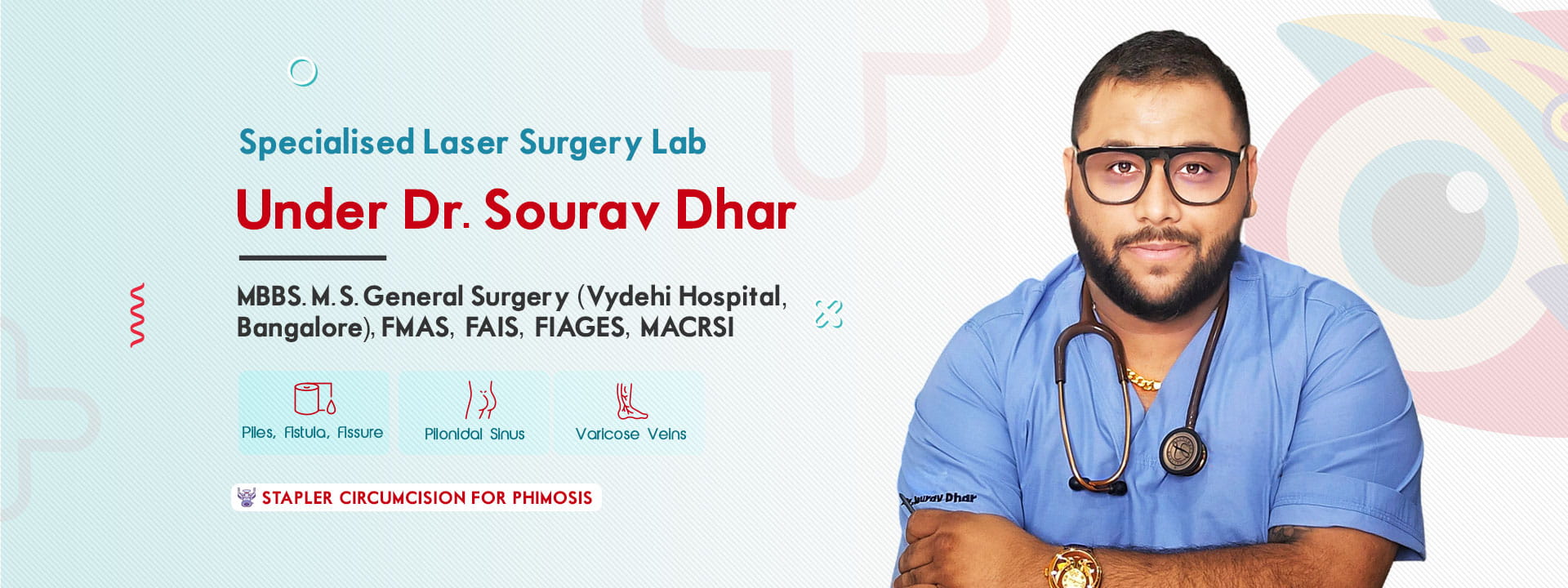 Specialised Laser Surgery Lab

Under Dr. Sourav Dhar

MBBS. M. S. General Surgery (Vydehi Hospital, Bangalore), FMAS, FAIS, FIAGES, MACRSI

Piles, Fistula, Fissure

Pilonidal Sinus

Varicose Veins

STAPLER CIRCUMCISION FOR PHIMOSIS

Dr. Sourav Dhar